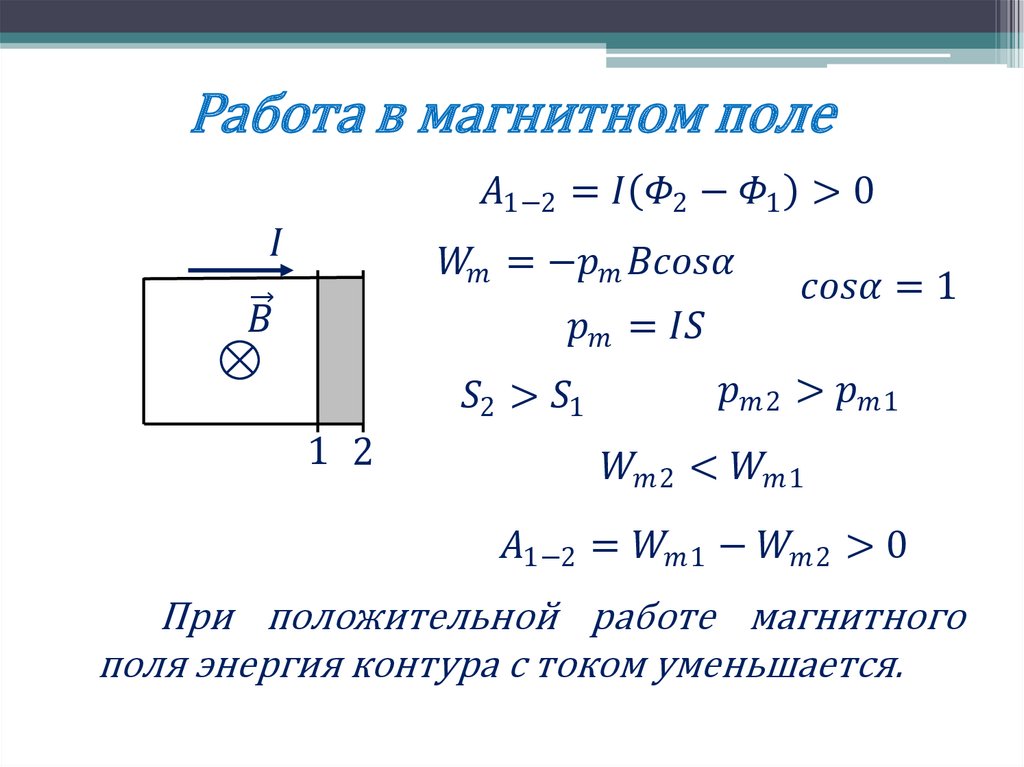 Работа в магнитном поле

$A_{1-2} = I(\Phi_2 - \Phi_1) > 0$

$I$

$\vec{B}$

1 2

$W_m = -p_m B cos\alpha$

$cos\alpha = 1$

$p_m = IS$

$S_2 > S_1$

$p_{m2} > p_{m1}$

$W_{m2} < W_{m1}$

$A_{1-2} = W_{m1} - W_{m2} > 0$

При положительной работе магнитного поля энергия контура с током уменьшается.